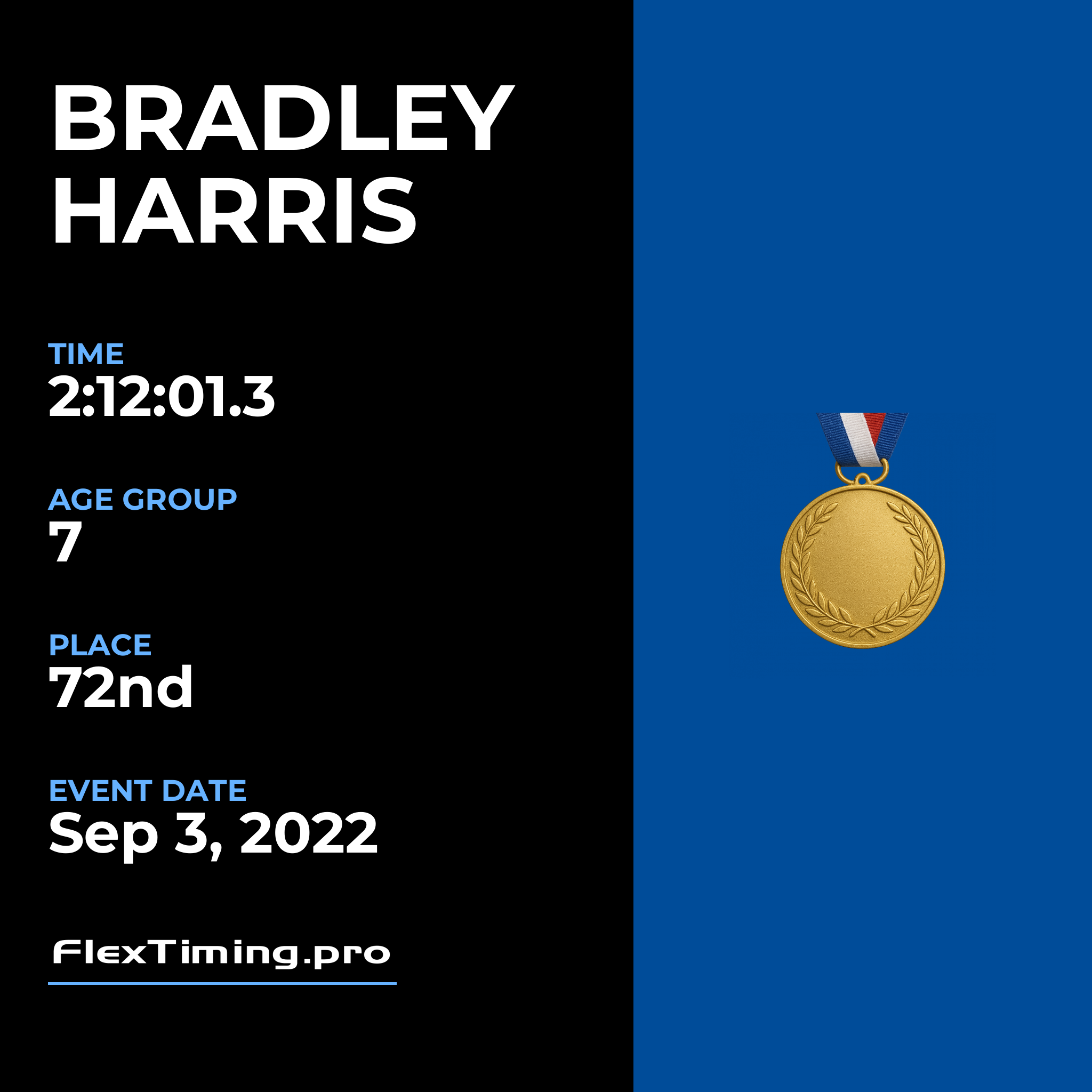 BRADLEY HARRIS

TIME
2:12:01.3

AGE GROUP
7

PLACE
72nd

EVENT DATE
Sep 3, 2022

FlexTiming.pro